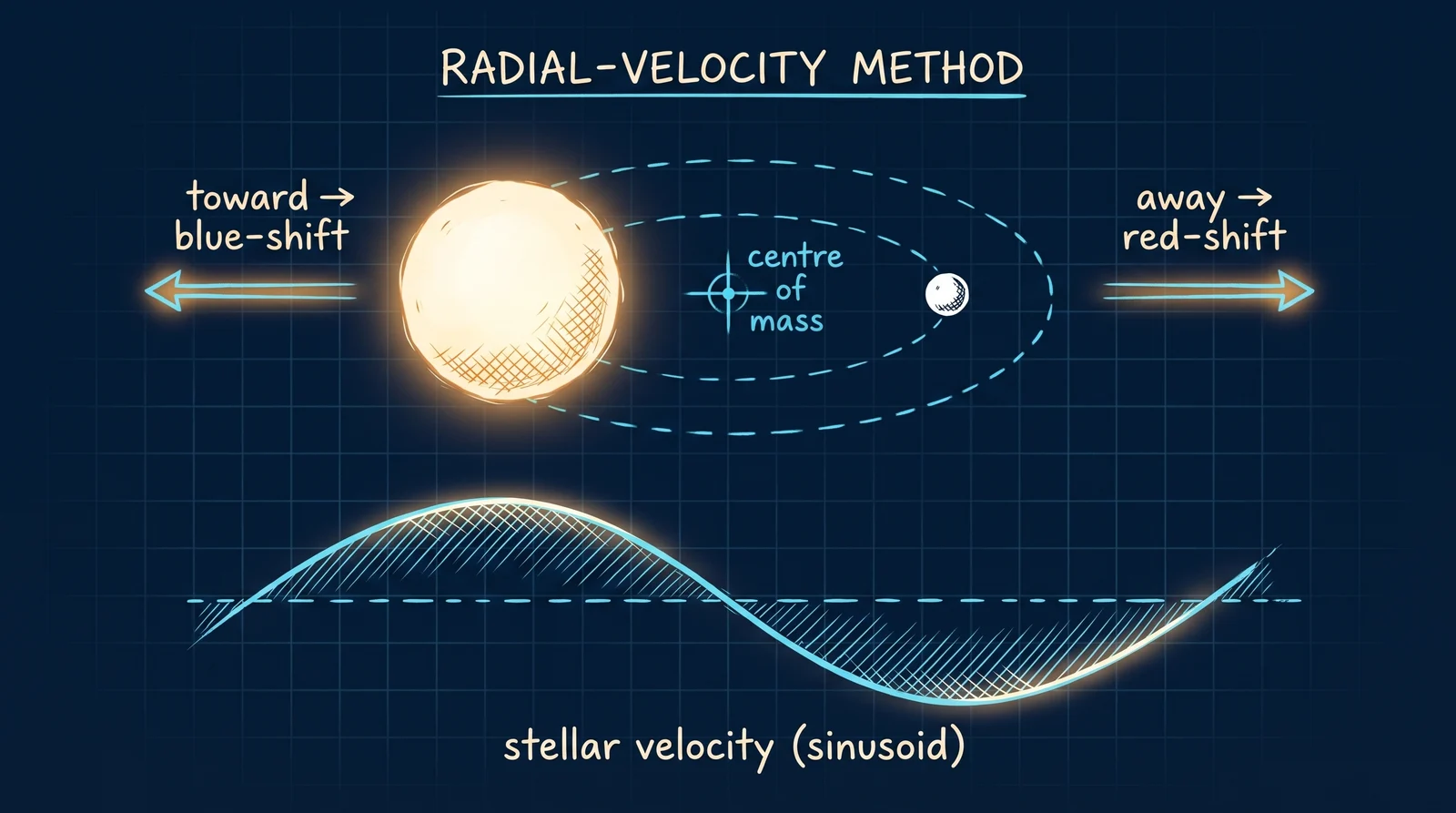 RADIAL-VELOCITY METHOD

toward →
blue-shift

centre
of
mass

away →
red-shift

stellar velocity (sinusoid)